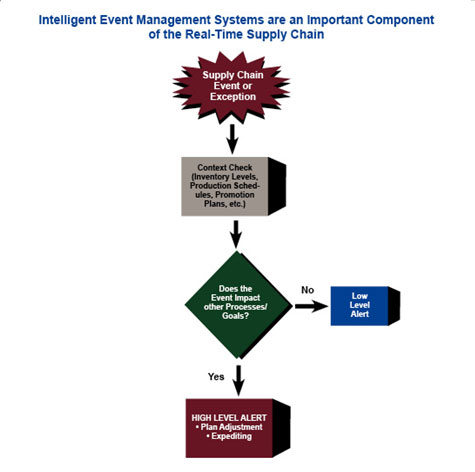 Intelligent Event Management Systems are an Important Component of the Real-Time Supply Chain

Supply Chain Event or Exception

Context Check (Inventory Levels, Production Schedules, Promotion Plans, etc.)

Does the Event Impact other Processes/ Goals?

No

Low Level Alert

Yes

HIGH LEVEL ALERT
• Plan Adjustment
• Expediting